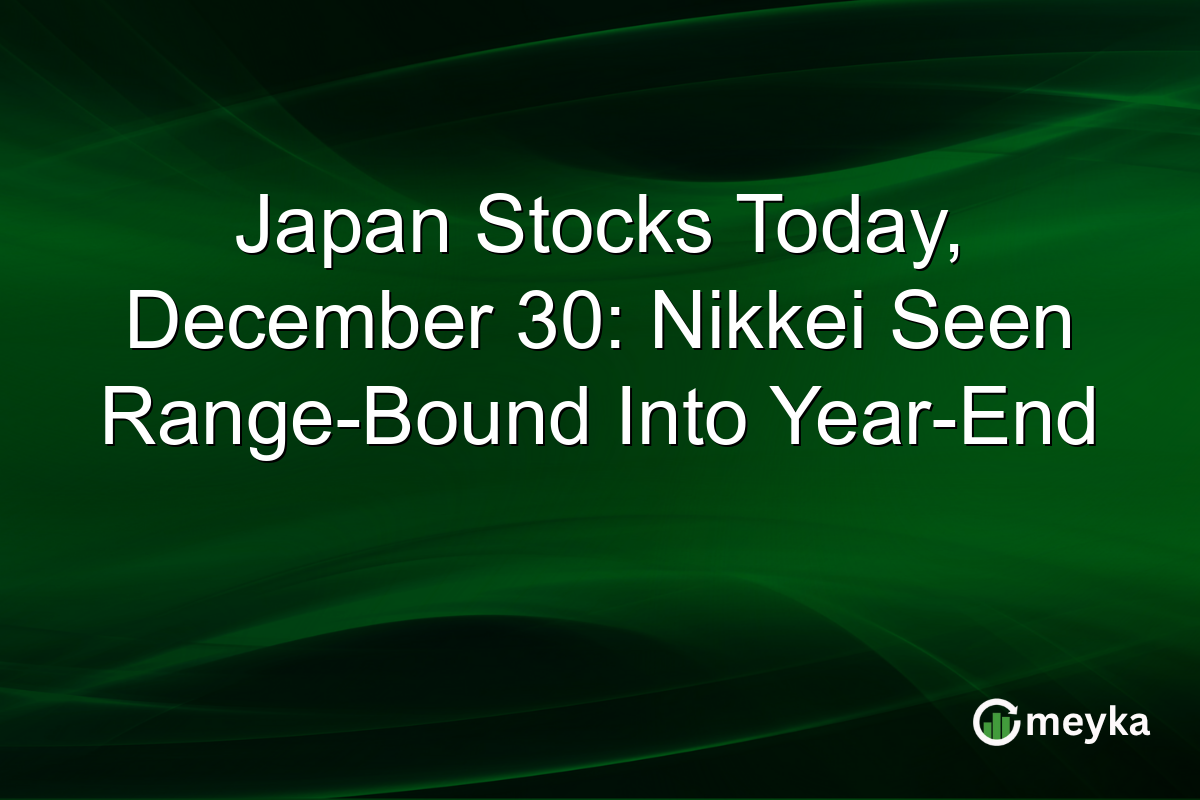 Japan Stocks Today, December 30: Nikkei Seen Range-Bound Into Year-End

meyka